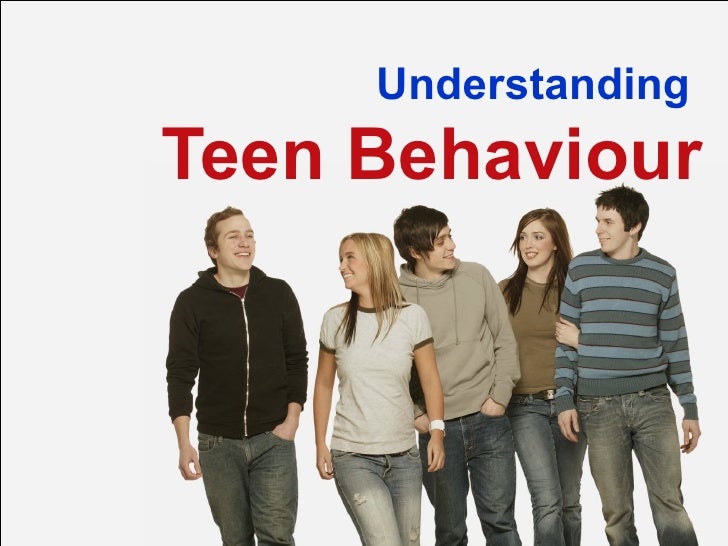 Understanding
Teen Behaviour